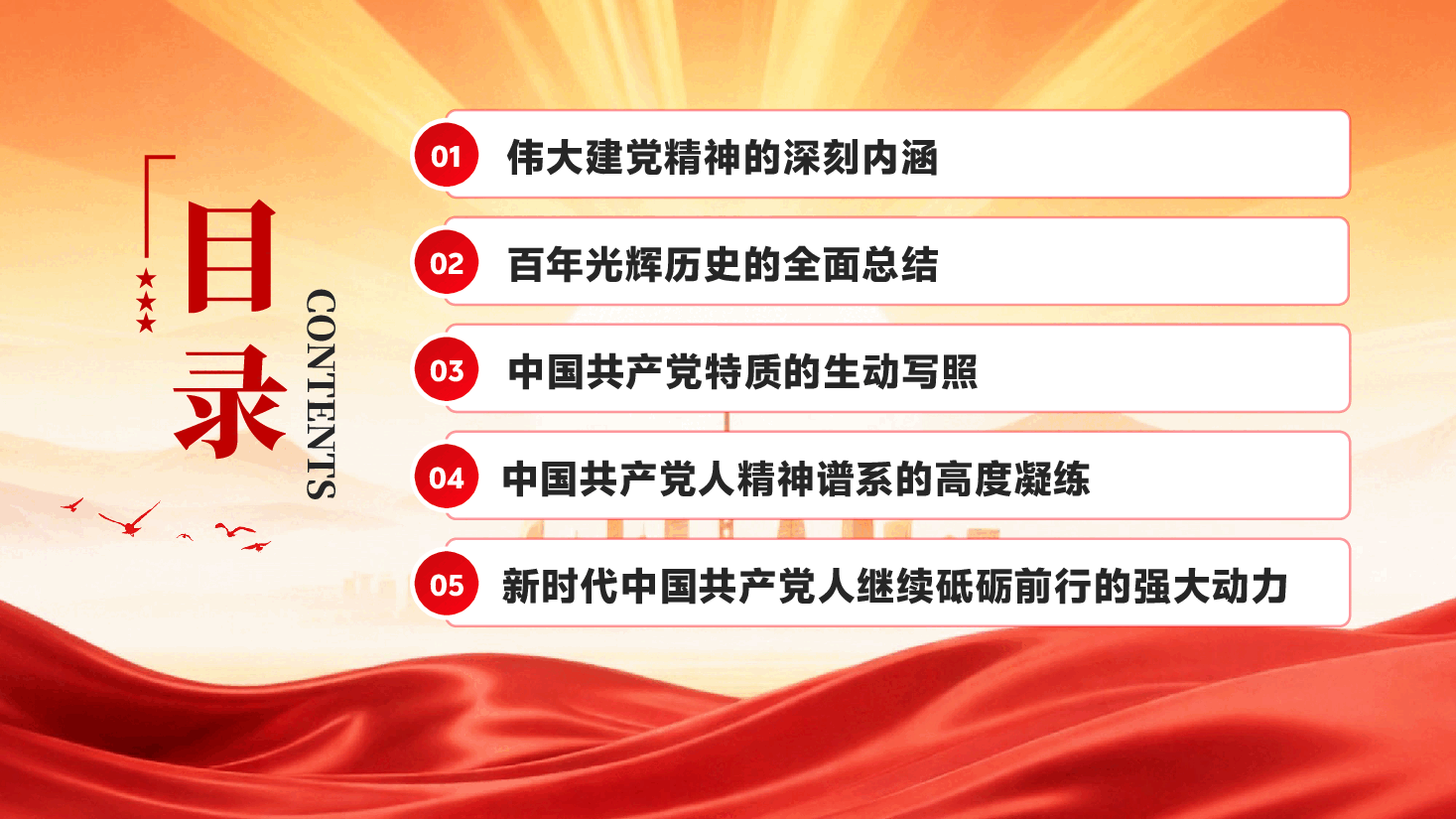 目录

CONTENTS

01 伟大建党精神的深刻内涵

02 百年光辉历史的全面总结

03 中国共产党特质的生动写照

04 中国共产党人精神谱系的高度凝练

05 新时代中国共产党人继续砥砺前行的强大动力